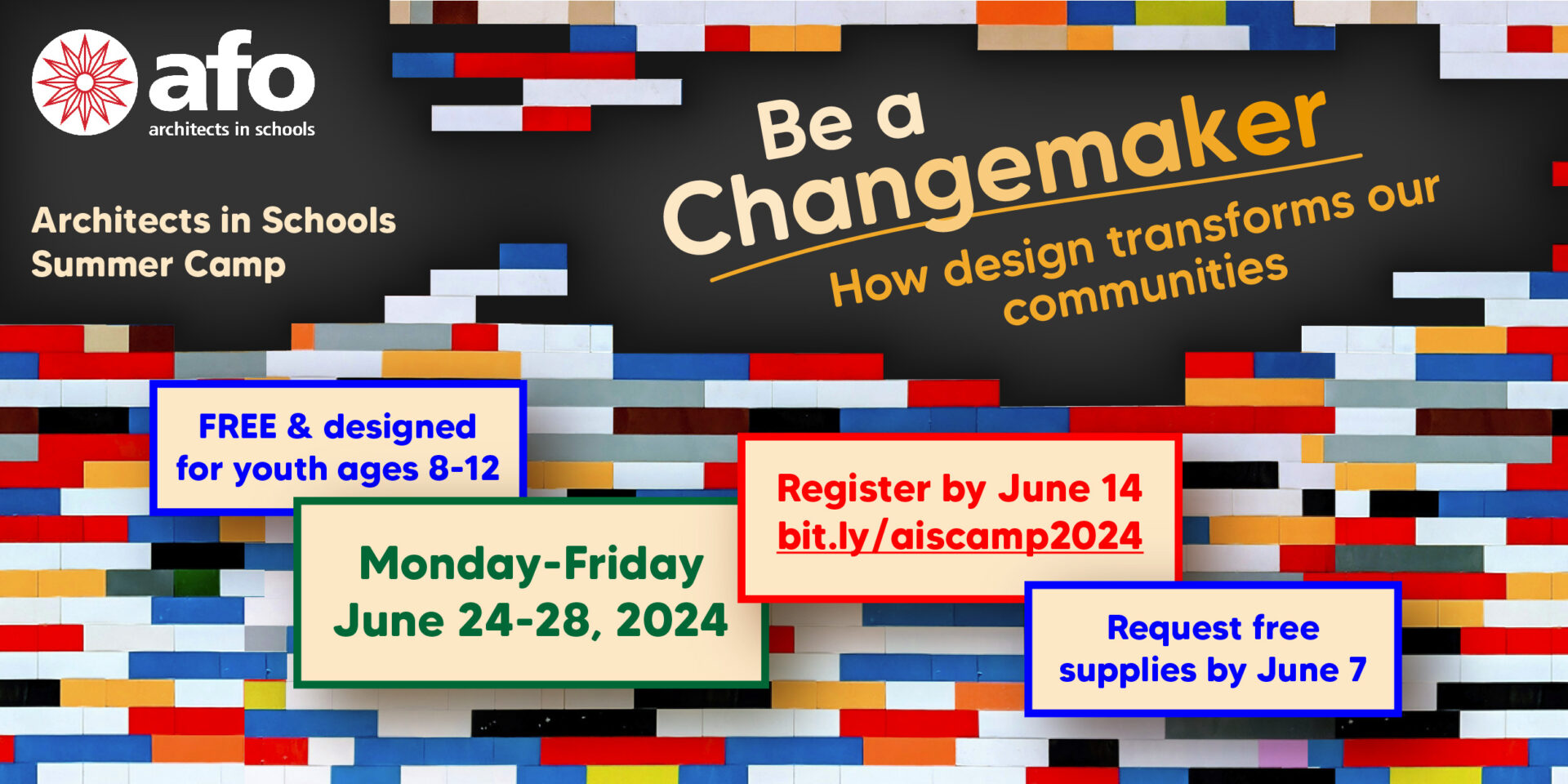 afo
architects in schools

Architects in Schools Summer Camp

Be a Changemaker
How design transforms our communities

FREE & designed for youth ages 8-12

Monday-Friday
June 24-28, 2024

Register by June 14
bit.ly/aiscamp2024

Request free supplies by June 7